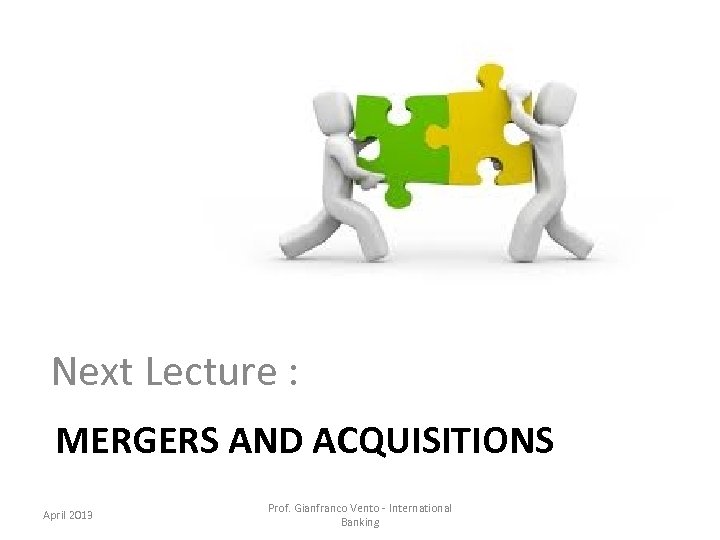 Next Lecture :

MERGERS AND ACQUISITIONS

April 2013

Prof. Gianfranco Vento - International Banking